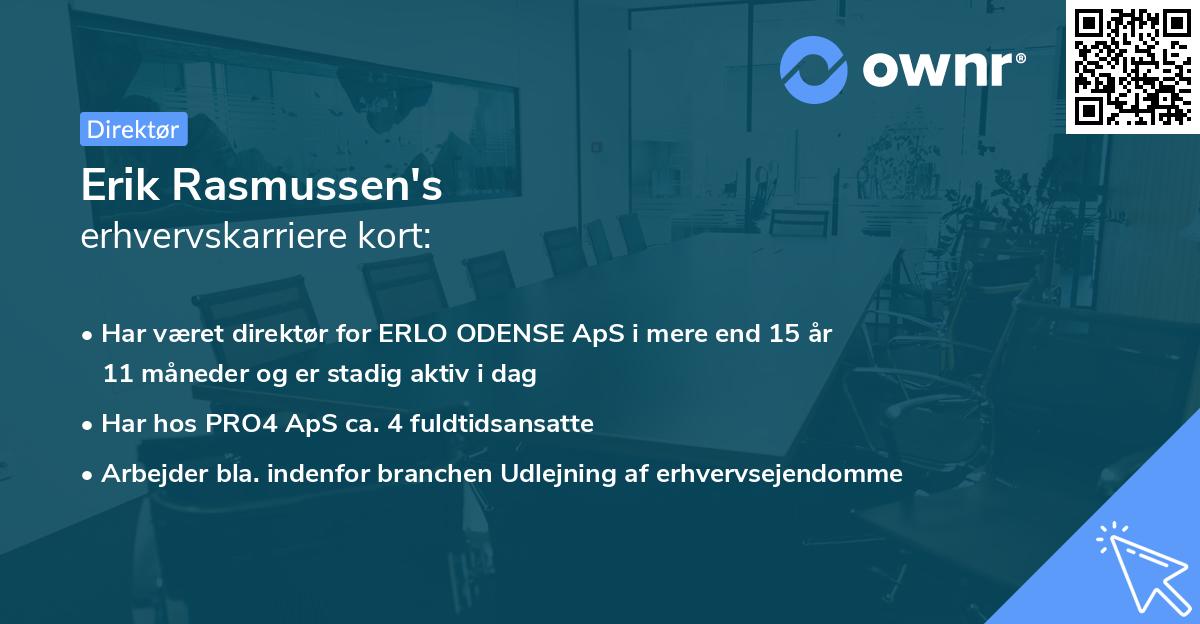 ownr®

Direktør

Erik Rasmussen's
erhvervskarriere kort:

• Har været direktør for ERLO ODENSE ApS i mere end 15 år 11 måneder og er stadig aktiv i dag
• Har hos PRO4 ApS ca. 4 fuldtidsansatte
• Arbejder bla. indenfor branchen Udlejning af erhvervsejendomme